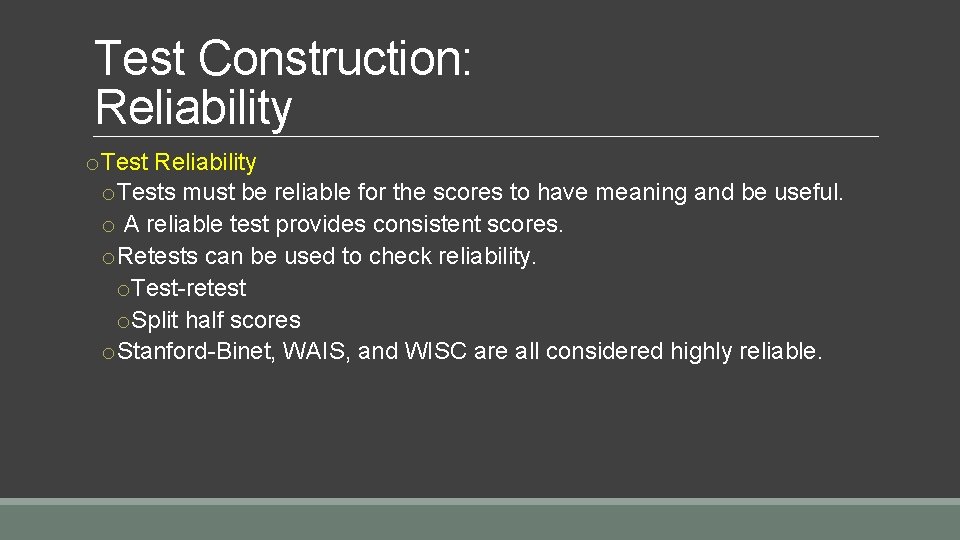 Test Construction: Reliability

o Test Reliability

o Tests must be reliable for the scores to have meaning and be useful.

o A reliable test provides consistent scores.

o Retests can be used to check reliability.

o Test-retest

o Split half scores

o Stanford-Binet, WAIS, and WISC are all considered highly reliable.